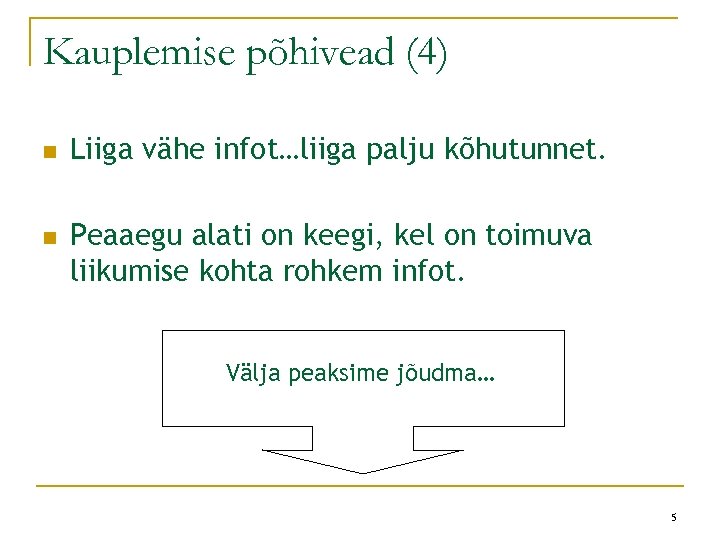 Kauplemise põhivead (4)

Liiga vähe infot…liiga palju kõhutunnet.

Peaaegu alati on keegi, kel on toimuva liikumise kohta rohkem infot.

Välja peaksime jõudma…

5